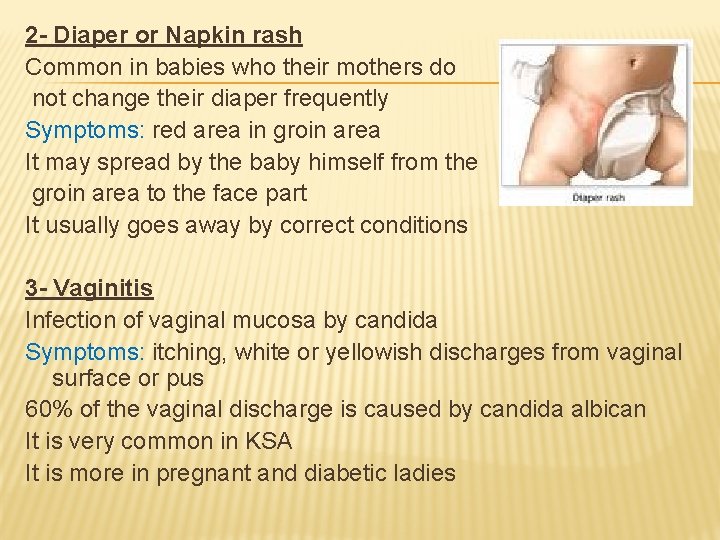 2- Diaper or Napkin rash
Common in babies who their mothers do not change their diaper frequently
Symptoms: red area in groin area
It may spread by the baby himself from the groin area to the face part
It usually goes away by correct conditions

Diaper rash

3- Vaginitis
Infection of vaginal mucosa by candida
Symptoms: itching, white or yellowish discharges from vaginal surface or pus
60% of the vaginal discharge is caused by candida albican
It is very common in KSA
It is more in pregnant and diabetic ladies